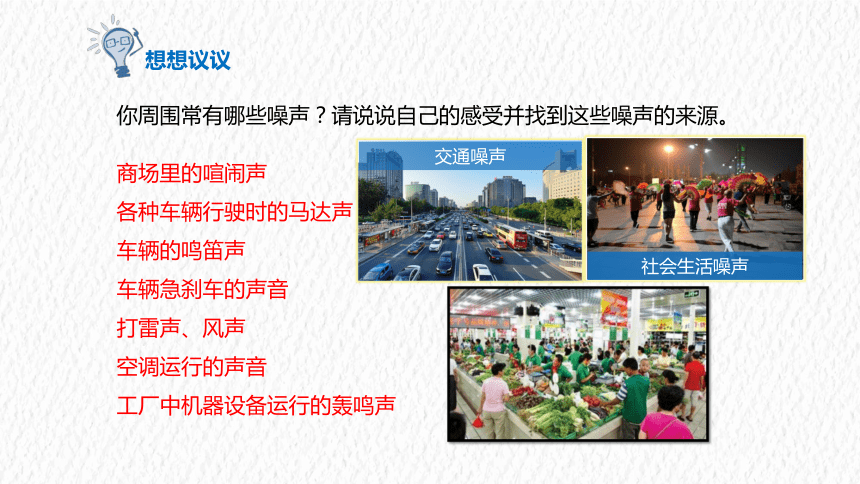 想想议议

你周围常有哪些噪声？请说说自己的感受并找到这些噪声的来源。

商场里的喧闹声

各种车辆行驶时的马达声

车辆的鸣笛声

车辆急刹车的声音

打雷声、风声

空调运行的声音

工厂中机器设备运行的轰鸣声

交通噪声

社会生活噪声